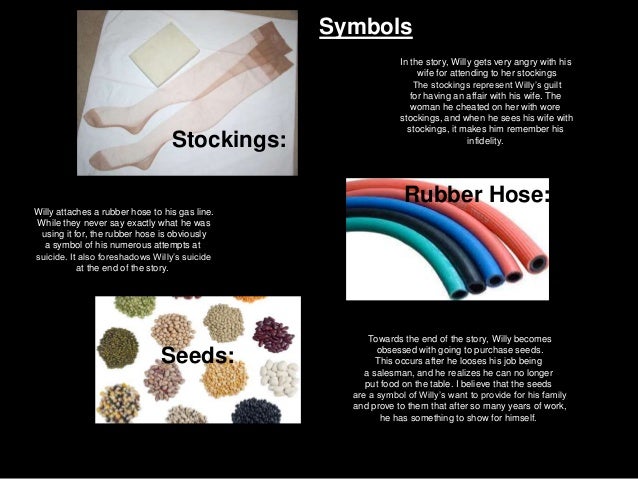 Symbols

Stockings:

In the story, Willy gets very angry with his wife for attending to her stockings The stockings represent Willy's guilt for having an affair with his wife. The woman he cheated on her with wore stockings, and when he sees his wife with stockings, it makes him remember his infidelity.

Rubber Hose:

Willy attaches a rubber hose to his gas line. While they never say exactly what he was using it for, the rubber hose is obviously a symbol of his numerous attempts at suicide. It also foreshadows Willy's suicide at the end of the story.

Seeds:

Towards the end of the story, Willy becomes obsessed with going to purchase seeds. This occurs after he looses his job being a salesman, and he realizes he can no longer put food on the table. I believe that the seeds are a symbol of Willy's want to provide for his family and prove to them that after so many years of work, he has something to show for himself.